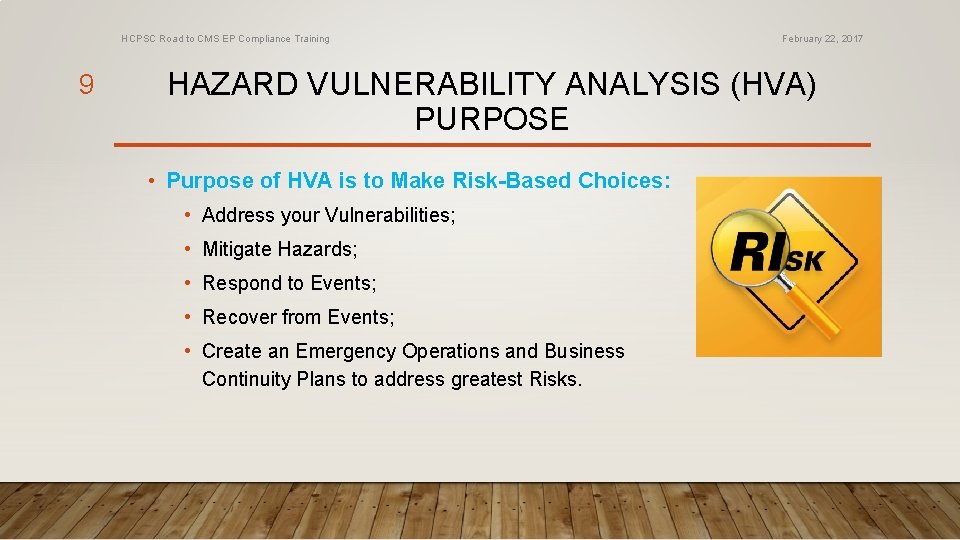 HCPSC Road to CMS EP Compliance Training

February 22, 2017

9

HAZARD VULNERABILITY ANALYSIS (HVA) PURPOSE

• Purpose of HVA is to Make Risk-Based Choices:
  • Address your Vulnerabilities;
  • Mitigate Hazards;
  • Respond to Events;
  • Recover from Events;
  • Create an Emergency Operations and Business Continuity Plans to address greatest Risks.

RISK